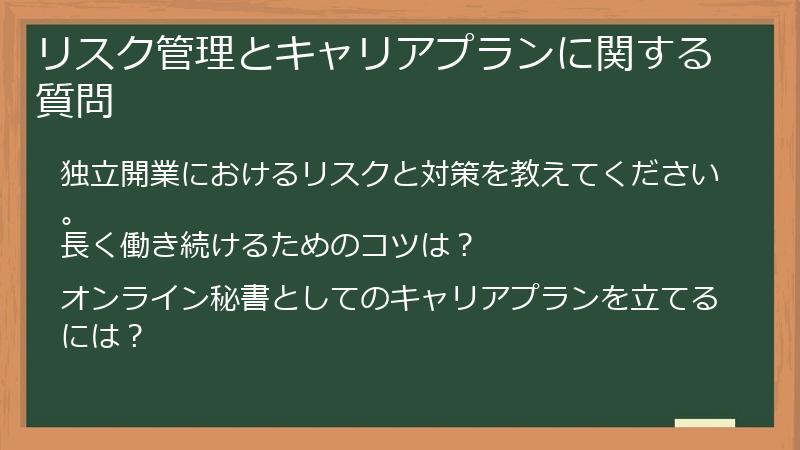 リスク管理とキャリアプランに関する質問

独立開業におけるリスクと対策を教えてください。

長く働き続けるためのコツは？

オンライン秘書としてのキャリアプランを立てるには？